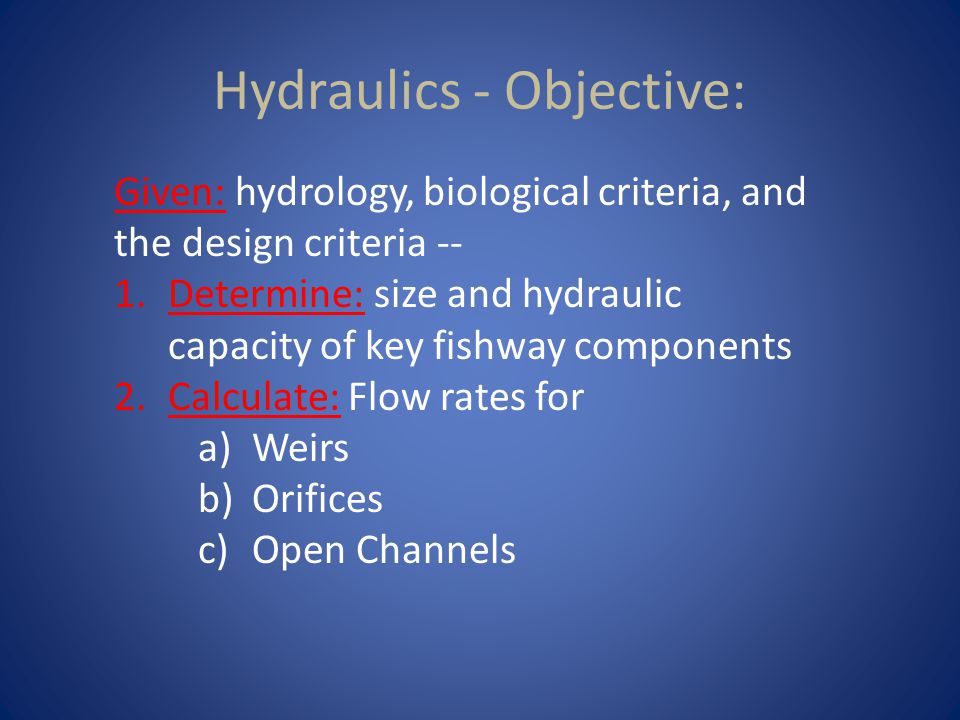 Hydraulics - Objective:

Given: hydrology, biological criteria, and the design criteria --
1. Determine: size and hydraulic capacity of key fishway components
2. Calculate: Flow rates for
a) Weirs
b) Orifices
c) Open Channels